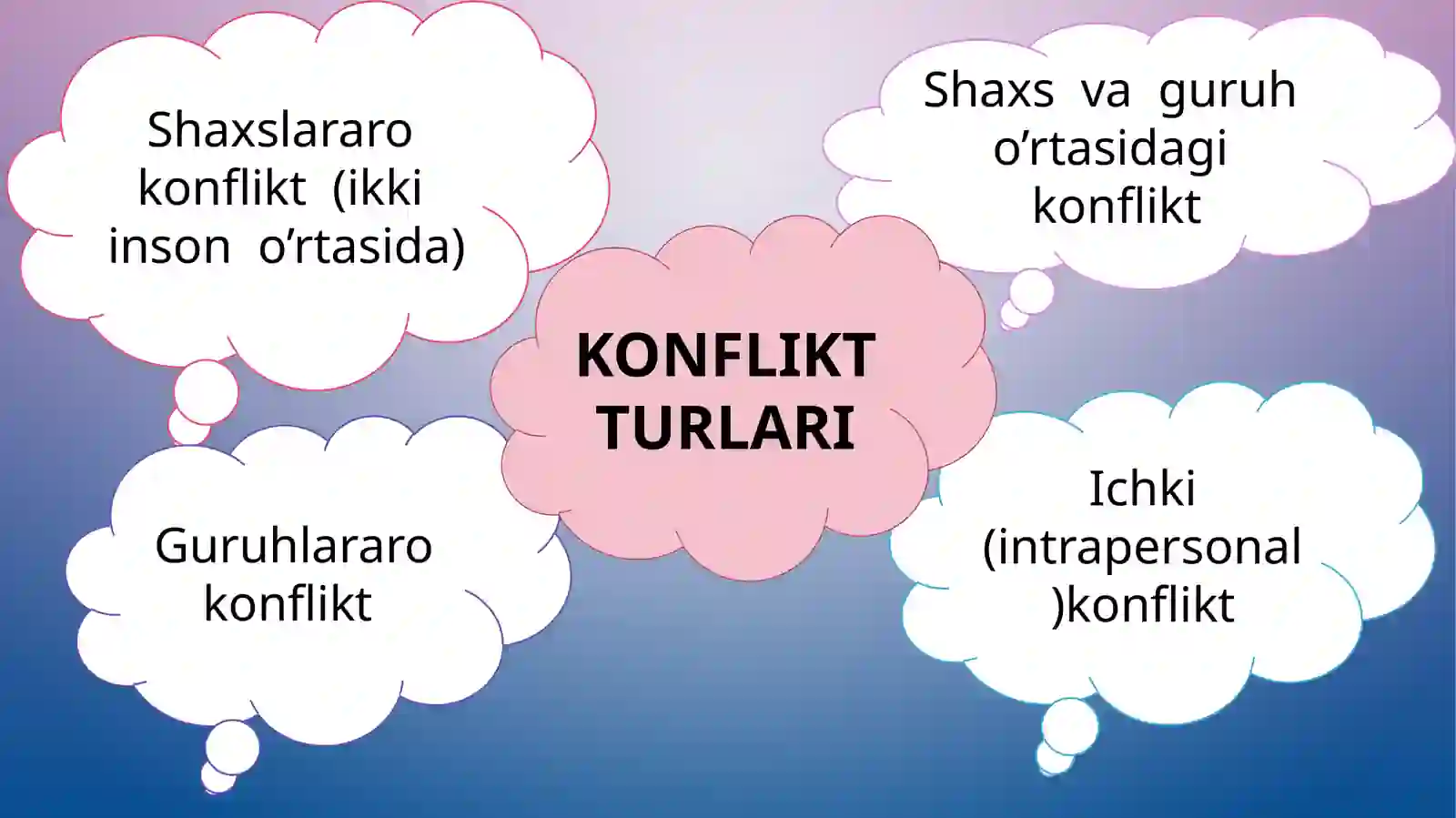 Shaxslararo konflikt (ikki inson o’rtasida)

Shaxs va guruh o’rtasidagi konflikt

KONFLIKT TURLARI

Guruhlararo konflikt

Ichki (intrapersonal )konflikt